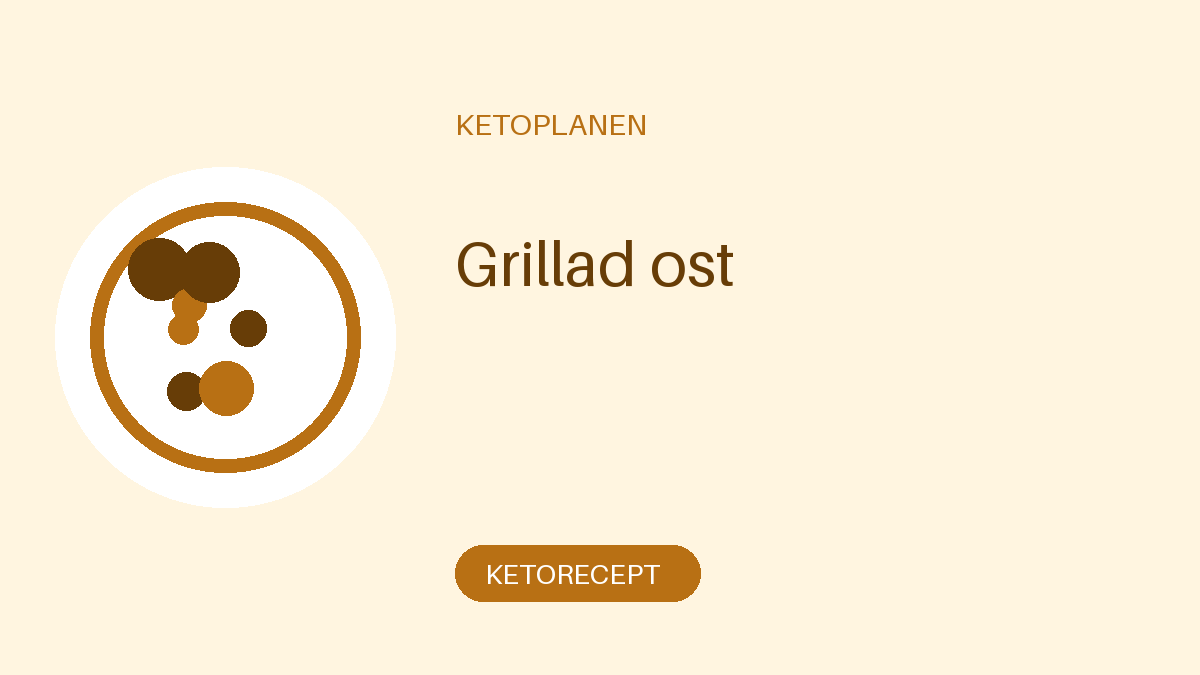 KETOPLANEN

Grillad ost

KETORECEPT